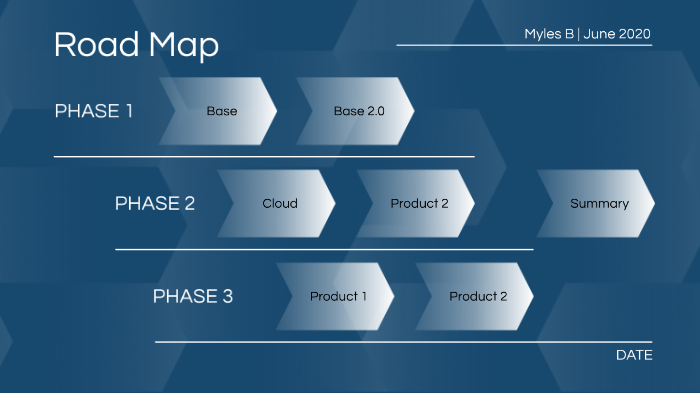 Road Map

Myles B | June 2020

PHASE 1
Base
Base 2.0

PHASE 2
Cloud
Product 2
Summary

PHASE 3
Product 1
Product 2

DATE